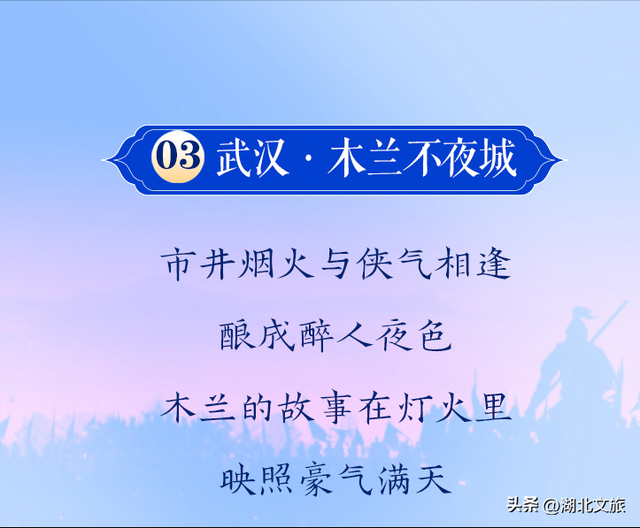 03 武汉 · 木兰不夜城

市井烟火与侠气相逢

酿成醉人夜色

木兰的故事在灯火里

映照豪气满天

头条 @湖北文旅